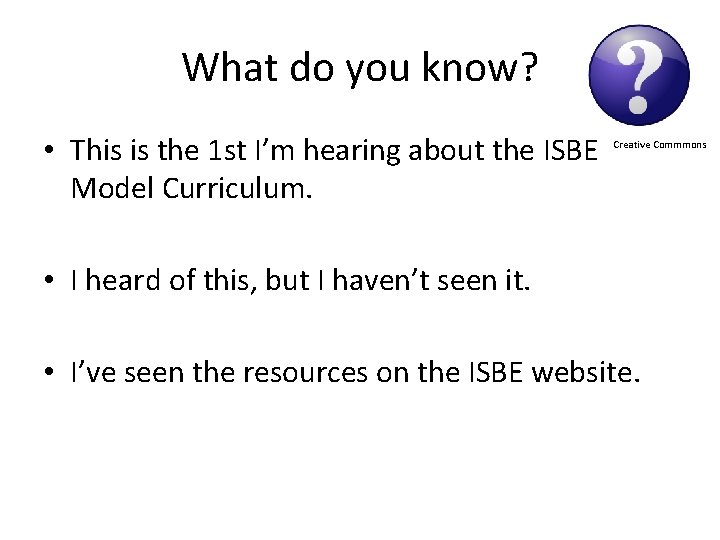 What do you know?

?

Creative Commmons

• This is the 1st I'm hearing about the ISBE Model Curriculum.

• I heard of this, but I haven't seen it.

• I've seen the resources on the ISBE website.